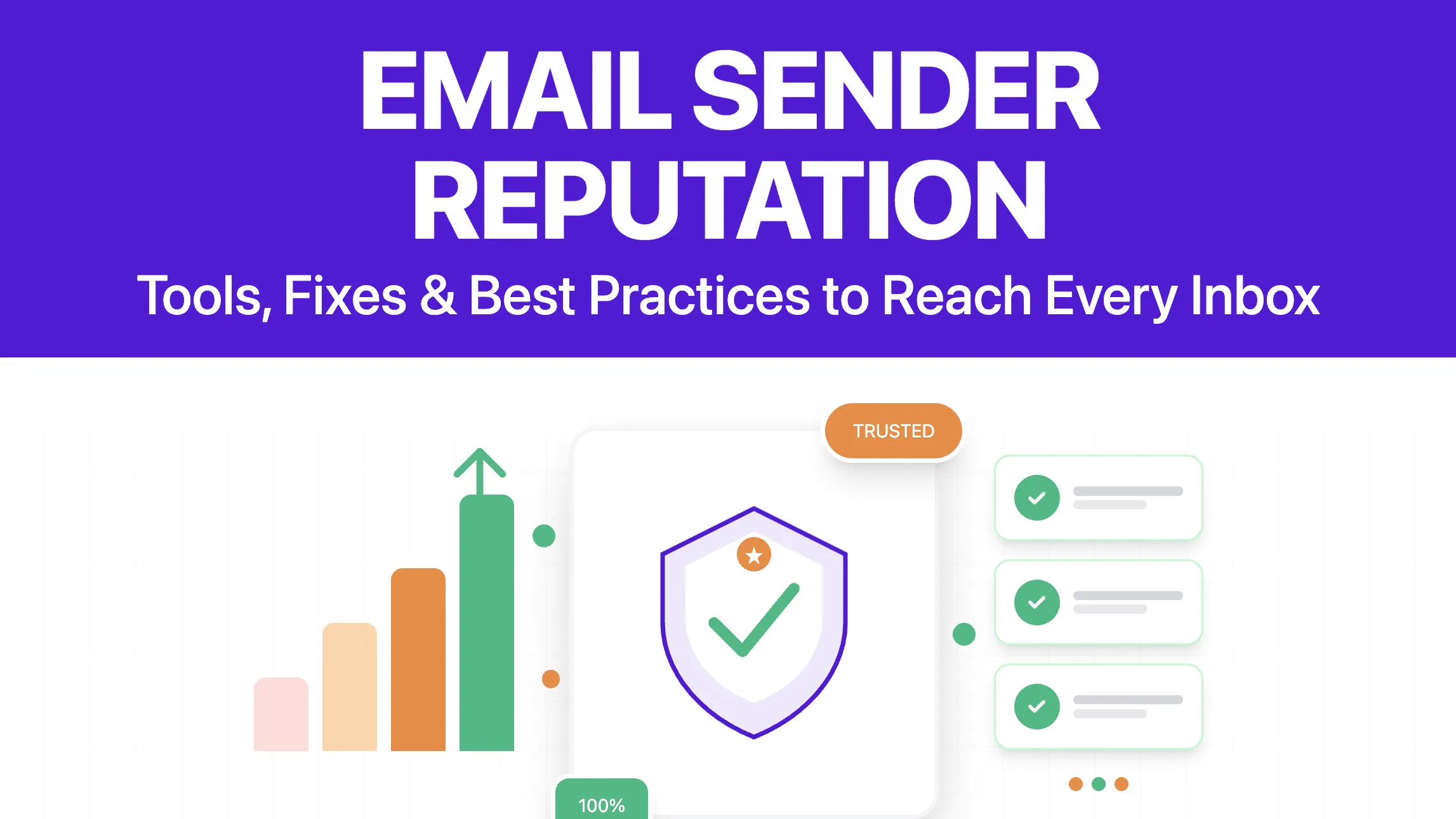 EMAIL SENDER REPUTATION

Tools, Fixes & Best Practices to Reach Every Inbox

TRUSTED

100%